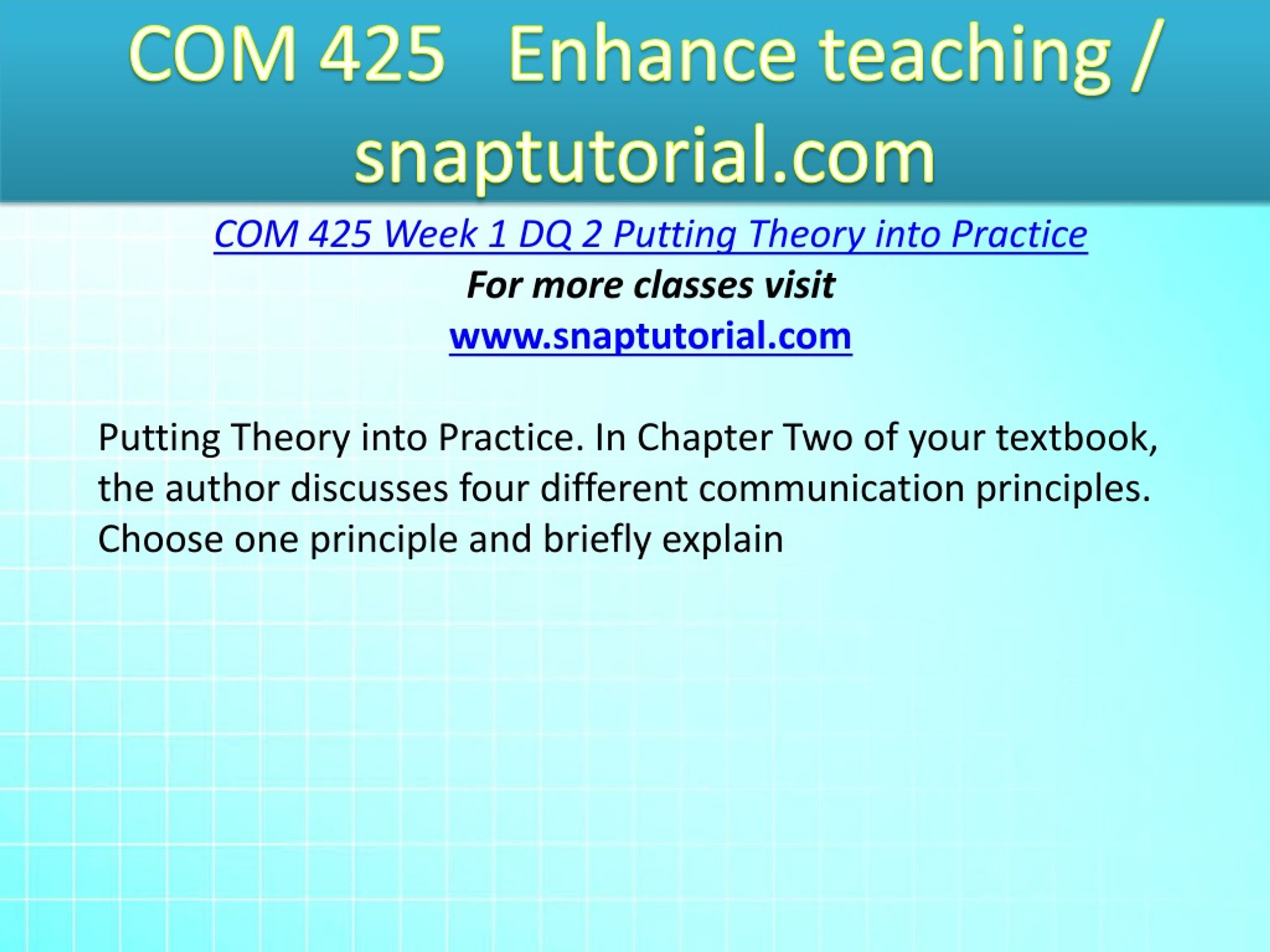 COM 425 Enhance teaching / snaptutorial.com

COM 425 Week 1 DQ 2 Putting Theory into Practice

For more classes visit

www.snaptutorial.com

Putting Theory into Practice. In Chapter Two of your textbook, the author discusses four different communication principles. Choose one principle and briefly explain